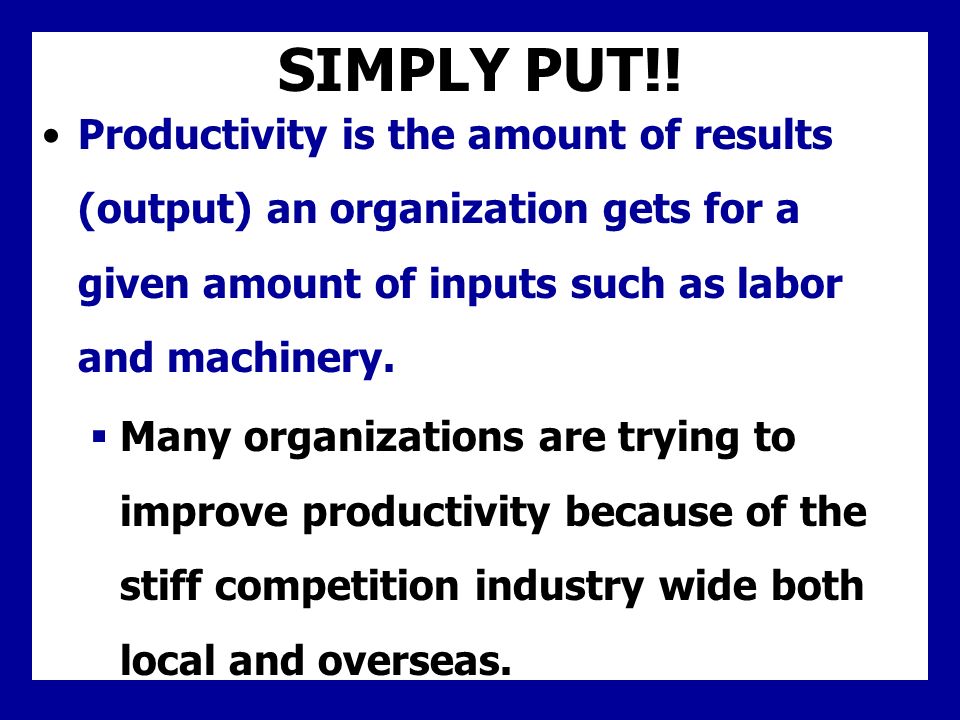 SIMPLY PUT!!

• Productivity is the amount of results (output) an organization gets for a given amount of inputs such as labor and machinery.

▪ Many organizations are trying to improve productivity because of the stiff competition industry wide both local and overseas.